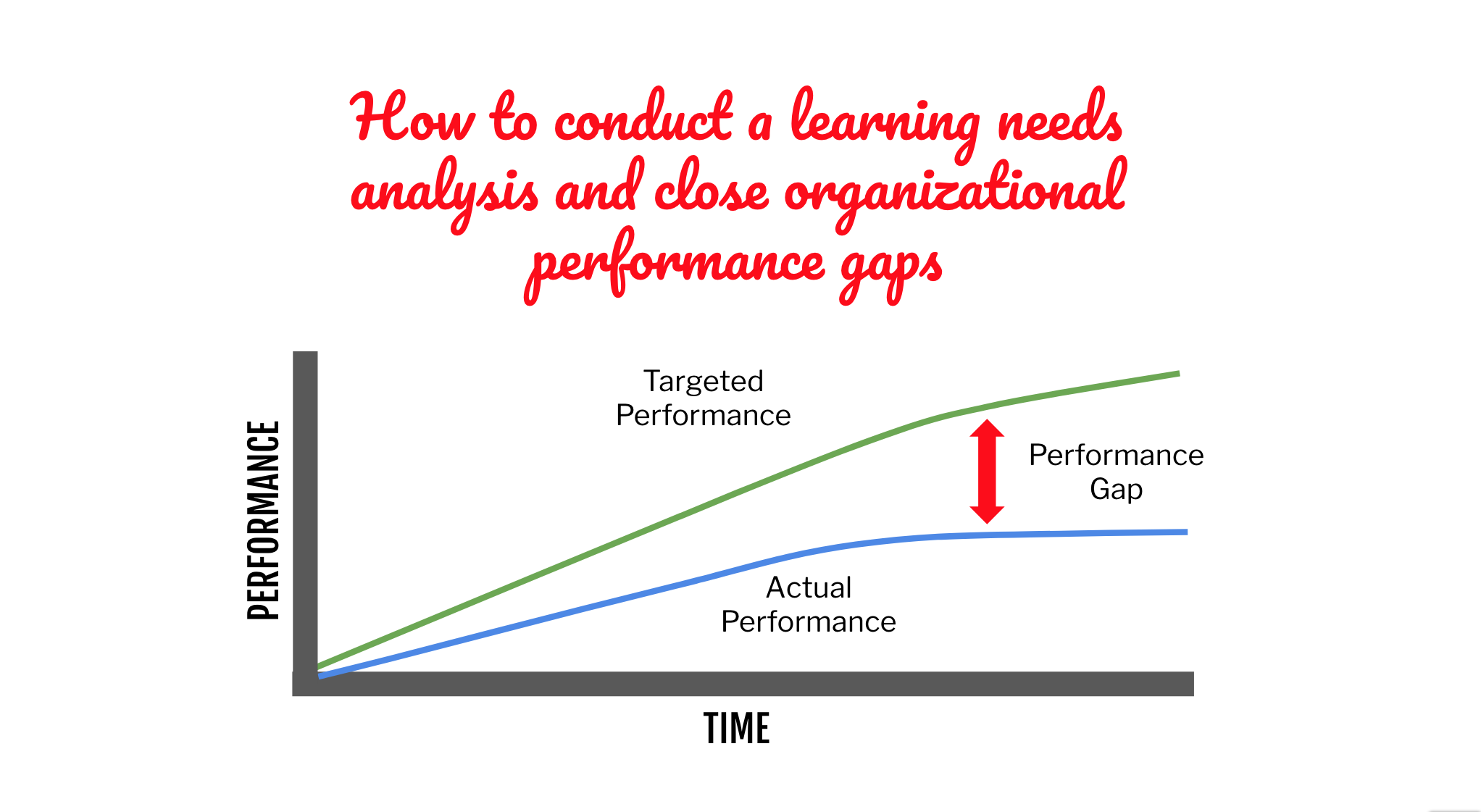 How to conduct a learning needs analysis and close organizational performance gaps

PERFORMANCE

Targeted Performance

Performance Gap

Actual Performance

TIME